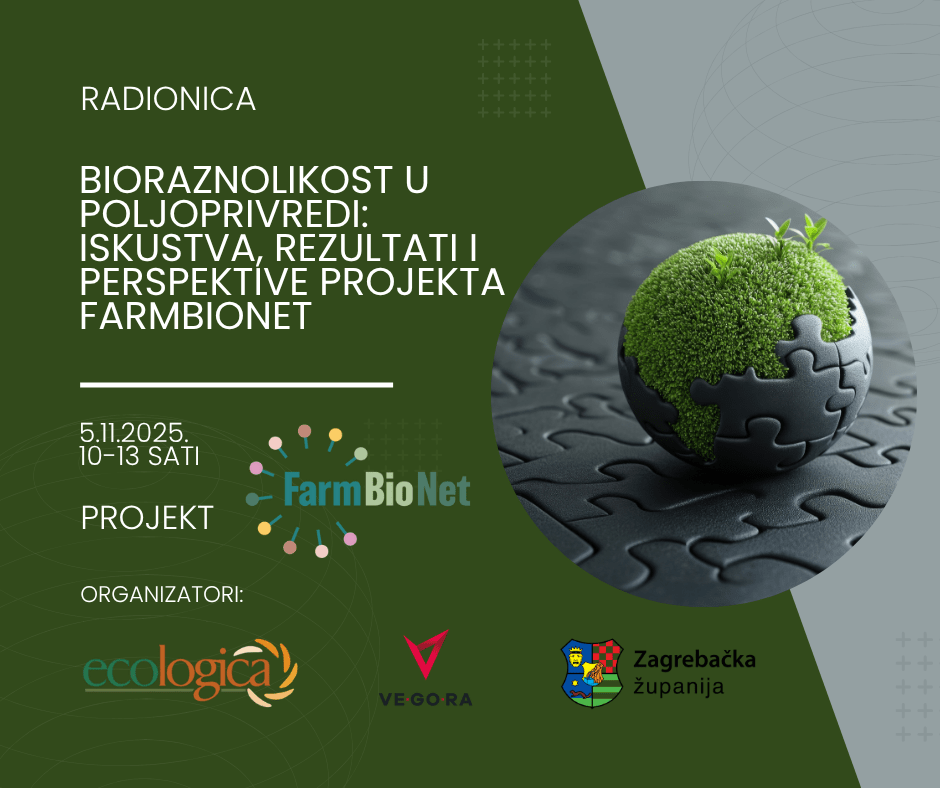 RADIONICA

BIORAZNOLIKOST U POLJOPRIVREDI: ISKUSTVA, REZULTATI I PERSPEKTIVE PROJEKTA FARMBIONET

5.11.2025.
10-13 SATI

PROJEKT

FarmBioNet

ORGANIZATORI:

ecologica

VE·GO·RA

Zagrebačka županija